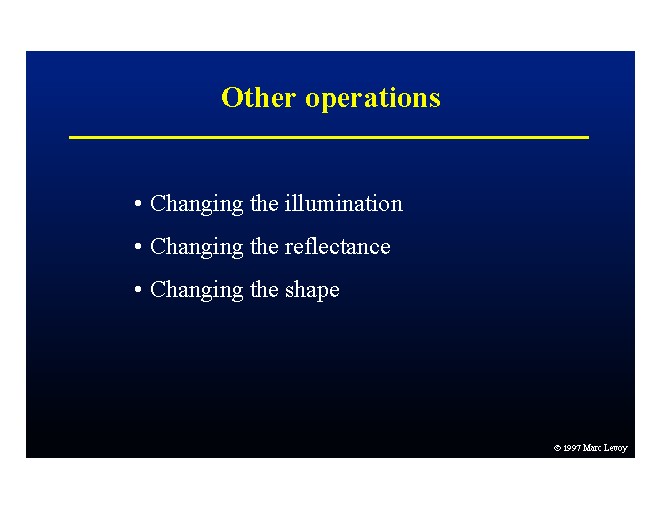 Other operations

• Changing the illumination
• Changing the reflectance
• Changing the shape

© 1997 Marc Levoy